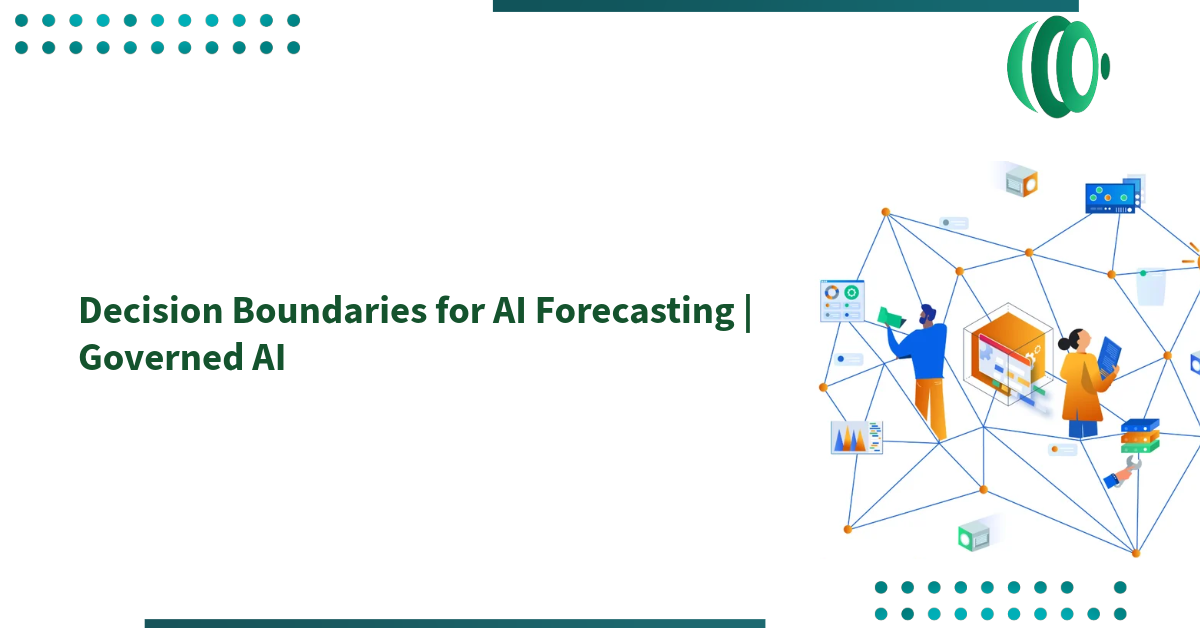 Decision Boundaries for AI Forecasting | Governed AI